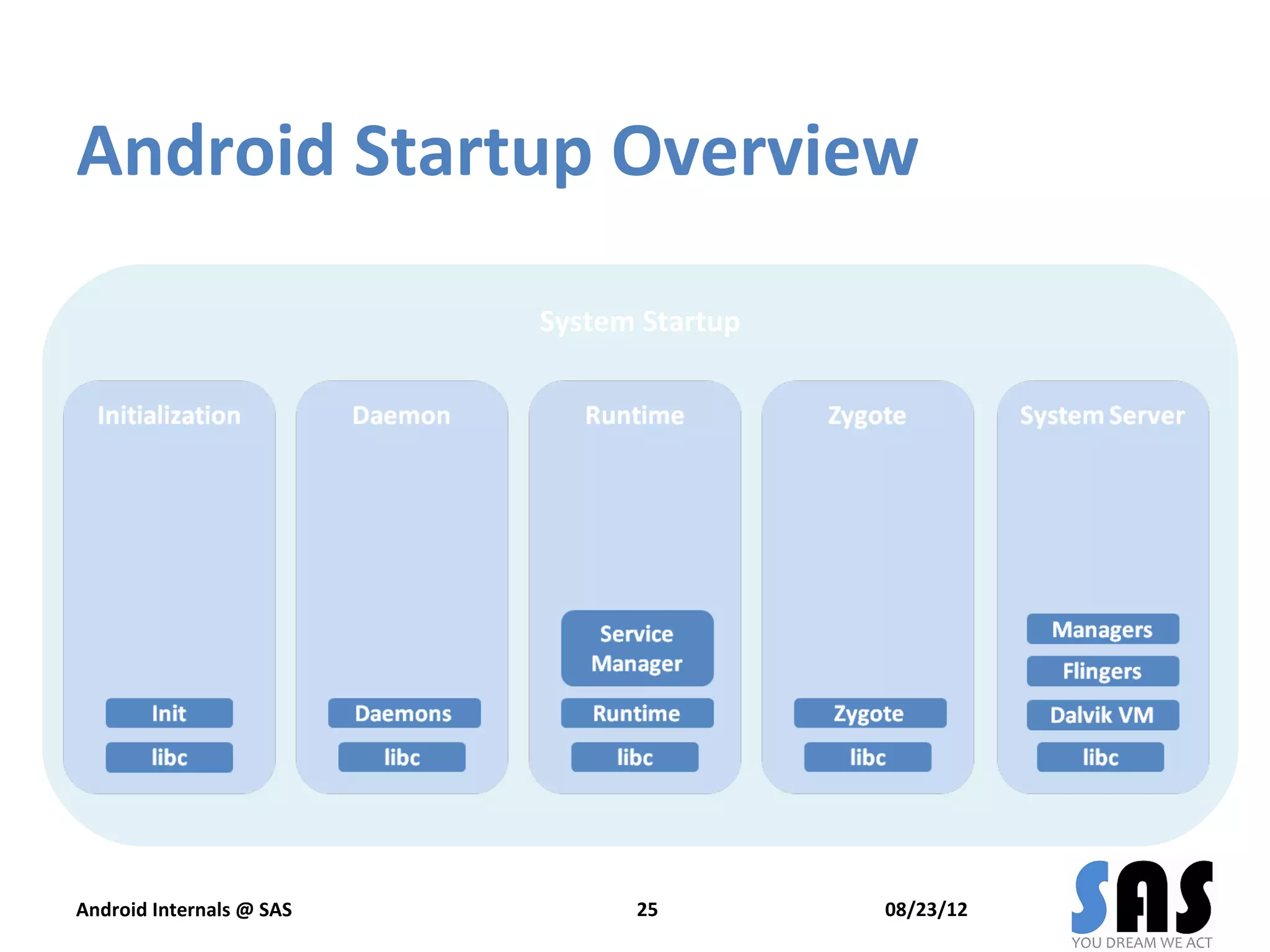 Android Startup Overview

System Startup

Initialization

Init

libc

Daemon

Daemons

libc

Runtime

Service Manager

Runtime

libc

Zygote

Zygote

libc

System Server

Managers

Flingers

Dalvik VM

libc

Android Internals @ SAS

25

08/23/12

SAS

YOU DREAM WE ACT